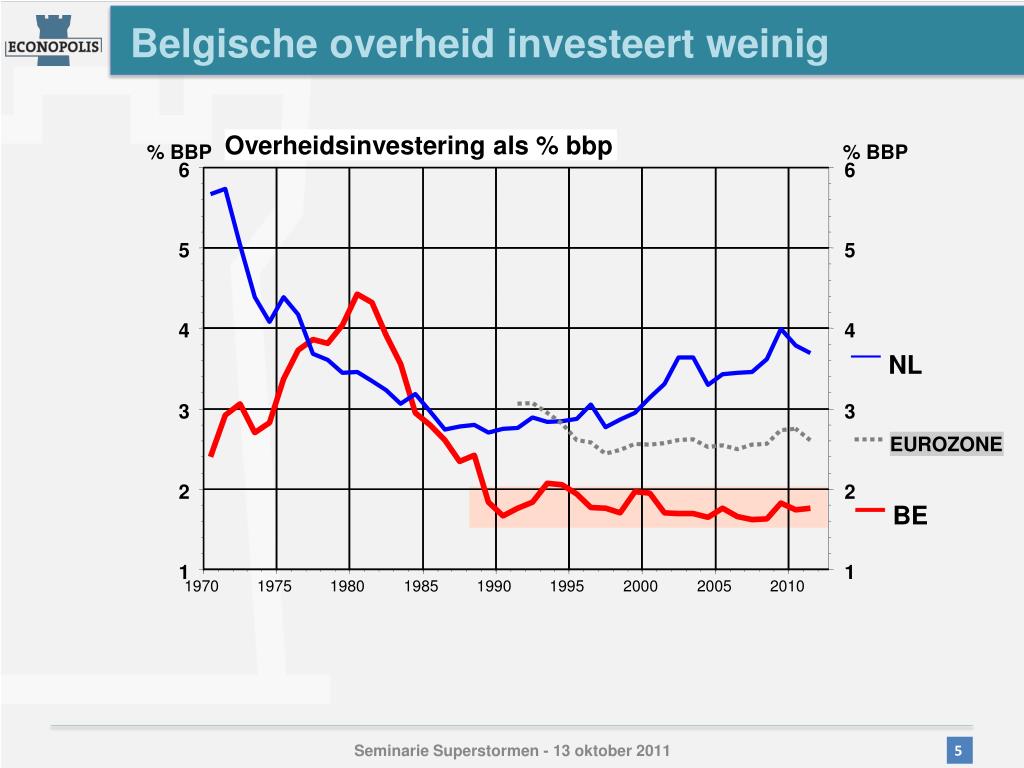 ECONOPOLIS

Belgische overheid investeert weinig

Overheidsinvestering als % bbp

% BBP
6
5
4
3
2
1

% BBP
6
5
4
3
2
1

1970 1975 1980 1985 1990 1995 2000 2005 2010

NL
EUROZONE
BE

Seminarie Superstormen - 13 oktober 2011

5